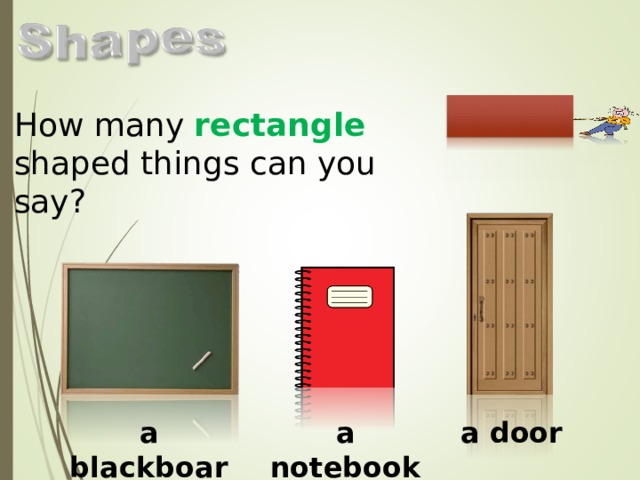 Shapes

How many rectangle shaped things can you say?

a blackboar

a notebook

a door